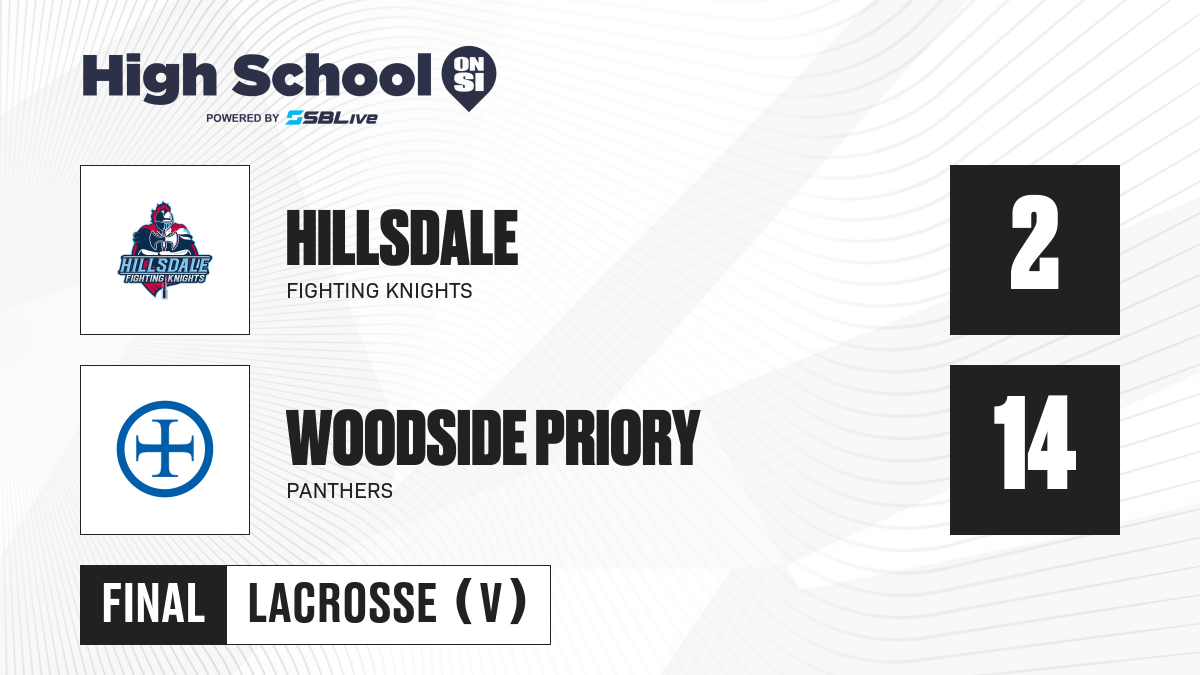 High School ON SI
POWERED BY SBLive

HILLSDALE FIGHTING KNIGHTS

HILLSDALE
FIGHTING KNIGHTS

2

WOODSIDE PRIORY
PANTHERS

14

FINAL LACROSSE (V)